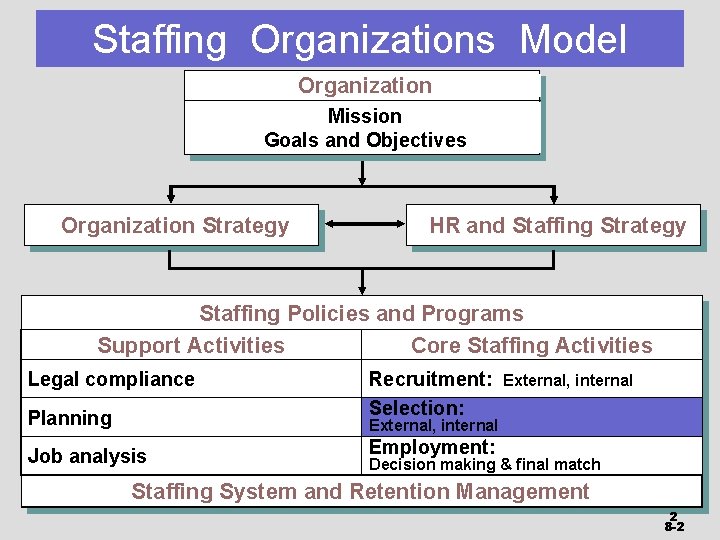 Staffing Organizations Model

Organization

Mission
Goals and Objectives

Organization Strategy

HR and Staffing Strategy

Staffing Policies and Programs

| Support Activities | Core Staffing Activities |
|---|---|
| Legal compliance | Recruitment: External, internal |
| Planning | Selection: External, internal |
| Job analysis | Employment: Decision making & final match |

Staffing System and Retention Management

2
8-2